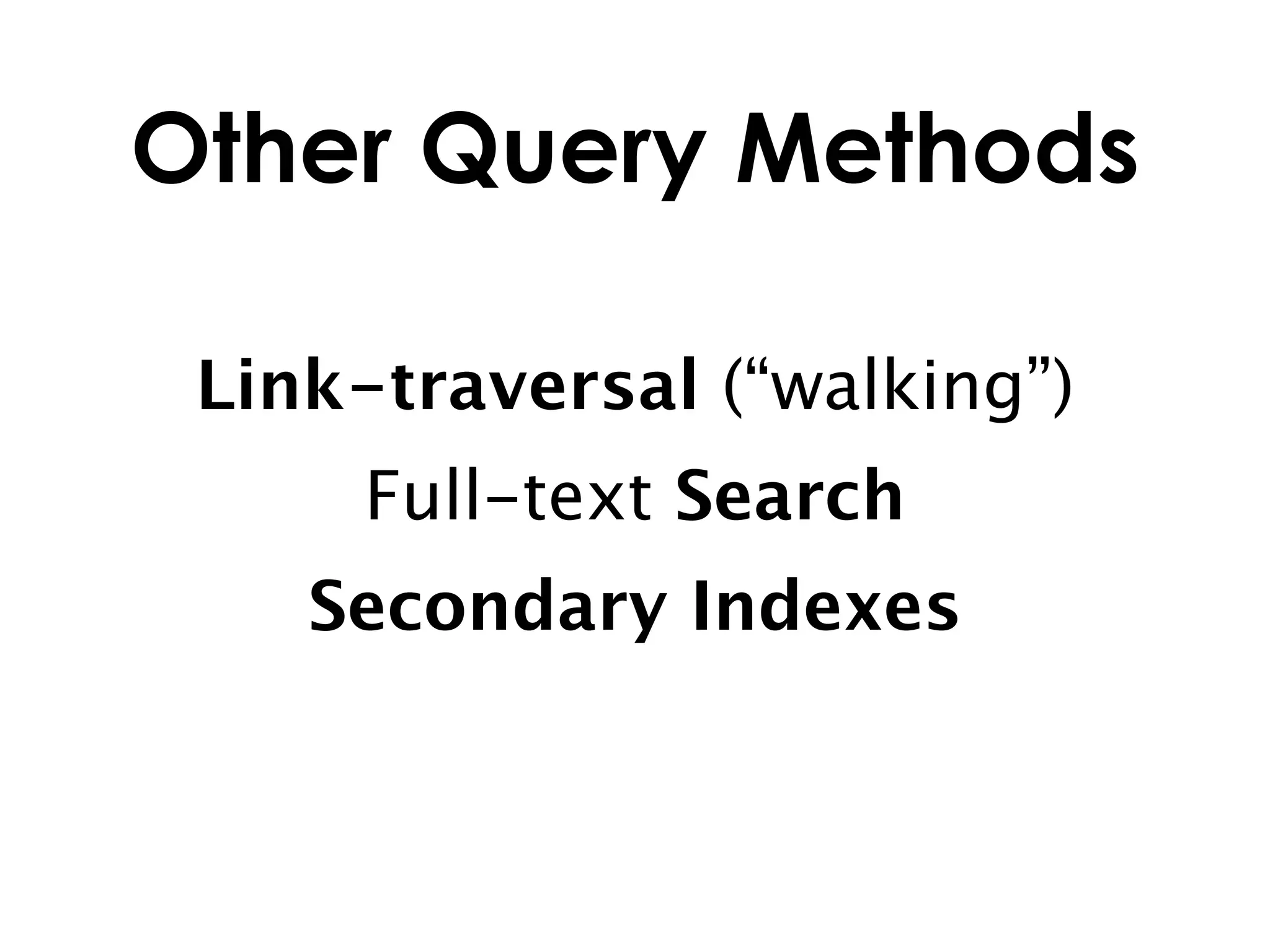 Other Query Methods

Link-traversal (“walking”)

Full-text Search

Secondary Indexes